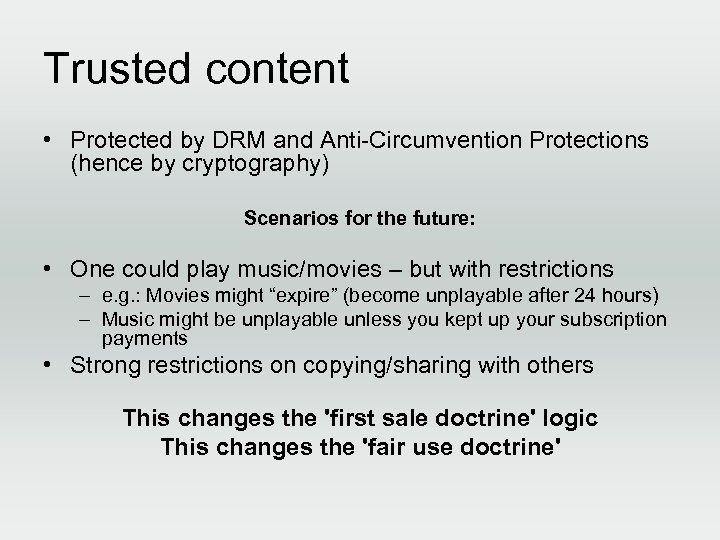 Trusted content

• Protected by DRM and Anti-Circumvention Protections (hence by cryptography)

Scenarios for the future:

• One could play music/movies – but with restrictions
– e.g.: Movies might “expire” (become unplayable after 24 hours)
– Music might be unplayable unless you kept up your subscription payments
• Strong restrictions on copying/sharing with others

This changes the 'first sale doctrine' logic
This changes the 'fair use doctrine'